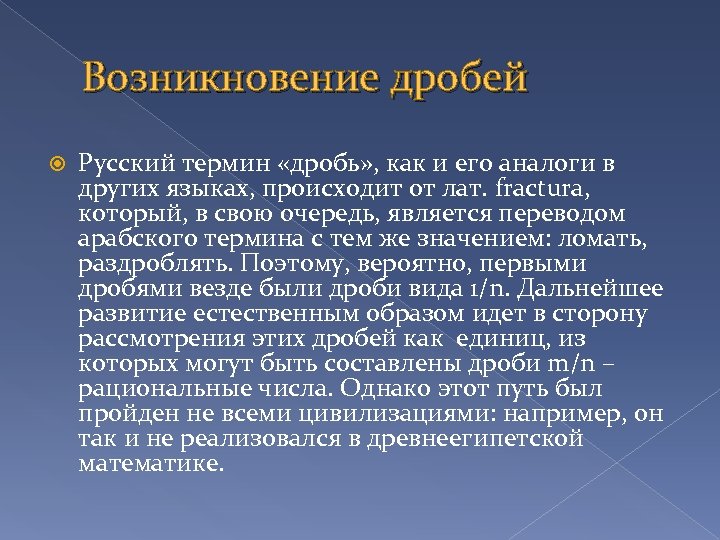 Возникновение дробей

Русский термин «дробь», как и его аналоги в других языках, происходит от лат. fractura, который, в свою очередь, является переводом арабского термина с тем же значением: ломать, раздроблять. Поэтому, вероятно, первыми дробями везде были дроби вида 1/n. Дальнейшее развитие естественным образом идет в сторону рассмотрения этих дробей как единиц, из которых могут быть составлены дроби m/n – рациональные числа. Однако этот путь был пройден не всеми цивилизациями: например, он так и не реализовался в древнеегипетской математике.